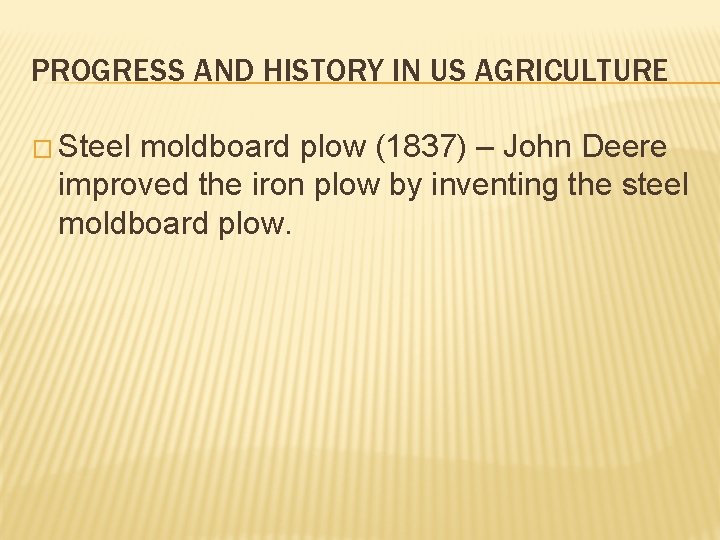 PROGRESS AND HISTORY IN US AGRICULTURE

□ Steel moldboard plow (1837) – John Deere improved the iron plow by inventing the steel moldboard plow.